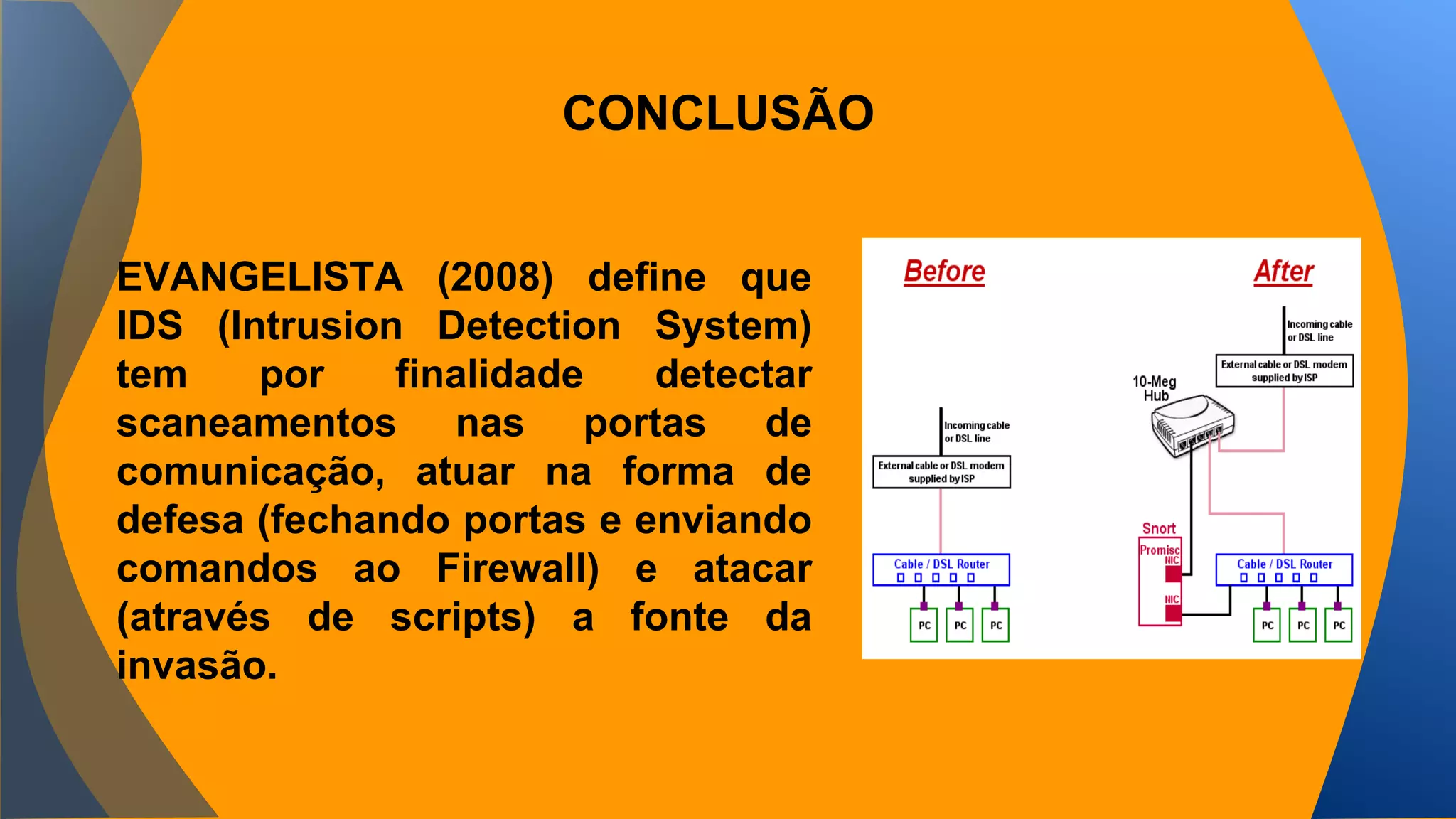 CONCLUSÃO

EVANGELISTA (2008) define que IDS (Intrusion Detection System) tem por finalidade detectar scaneamentos nas portas de comunicação, atuar na forma de defesa (fechando portas e enviando comandos ao Firewall) e atacar (através de scripts) a fonte da invasão.

Before

Incoming cable or DSL line

External cable or DSL modem supplied by ISP

Cable / DSL Router

PC PC PC

After

Incoming cable or DSL line

External cable or DSL modem supplied by ISP

10-Meg Hub

Snort

Promisc NIC

NIC

Cable / DSL Router

PC PC PC